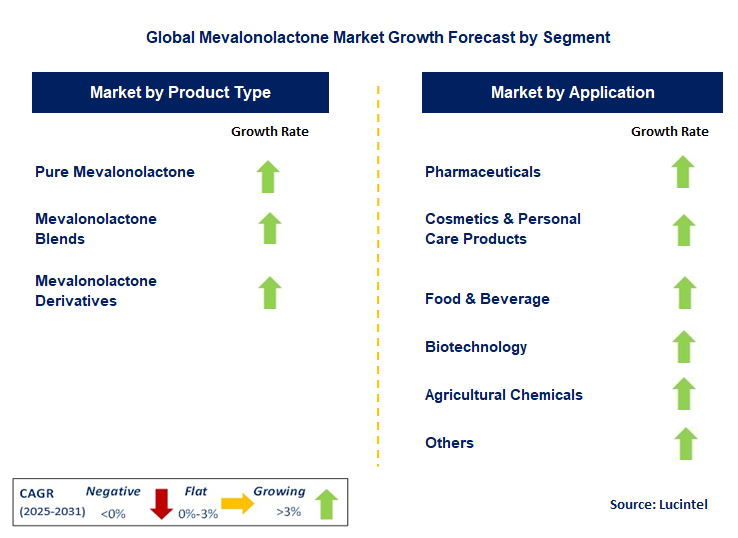 Global Mevalonolactone Market Growth Forecast by Segment

Market by Product Type

Growth Rate

Pure Mevalonolactone

Mevalonolactone Blends

Mevalonolactone Derivatives

Market by Application

Growth Rate

Pharmaceuticals

Cosmetics & Personal Care Products

Food & Beverage

Biotechnology

Agricultural Chemicals

Others

CAGR (2025-2031)

Negative <0%

Flat 0%-3%

Growing >3%

Source: Lucintel